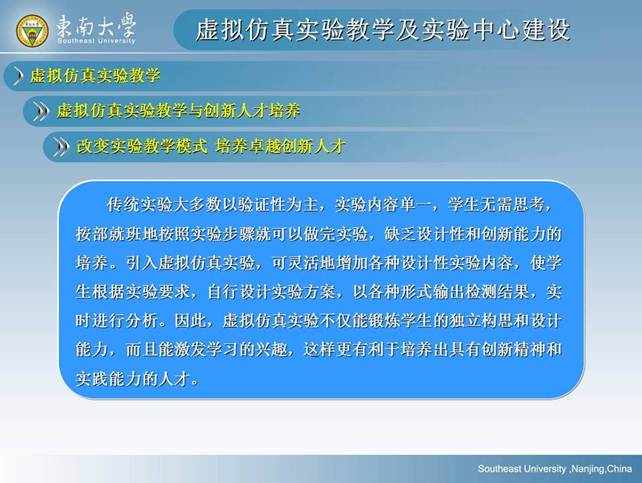 東南大學
Southeast University

虚拟仿真实验教学及实验中心建设

虚拟仿真实验教学

虚拟仿真实验教学与创新人才培养

改变实验教学模式 培养卓越创新人才

传统实验大多数以验证性为主，实验内容单一，学生无需思考，按部就班地按照实验步骤就可以做完实验，缺乏设计性和创新能力的培养。引入虚拟仿真实验，可灵活地增加各种设计性实验内容，使学生根据实验要求，自行设计实验方案，以各种形式输出检测结果，实时进行分析。因此，虚拟仿真实验不仅能锻炼学生的独立构思和设计能力，而且能激发学习的兴趣，这样更有利于培养出具有创新精神和实践能力的人才。

Southeast University ,Nanjing,China